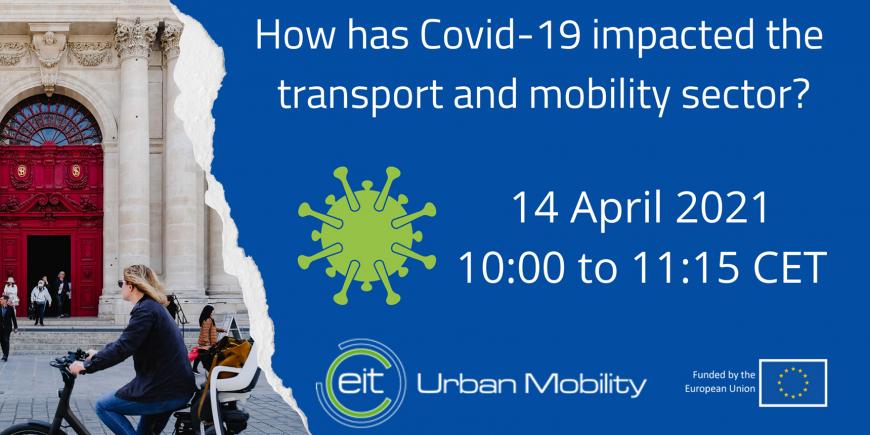 How has Covid-19 impacted the transport and mobility sector?

14 April 2021
10:00 to 11:15 CET

eit Urban Mobility

Funded by the European Union